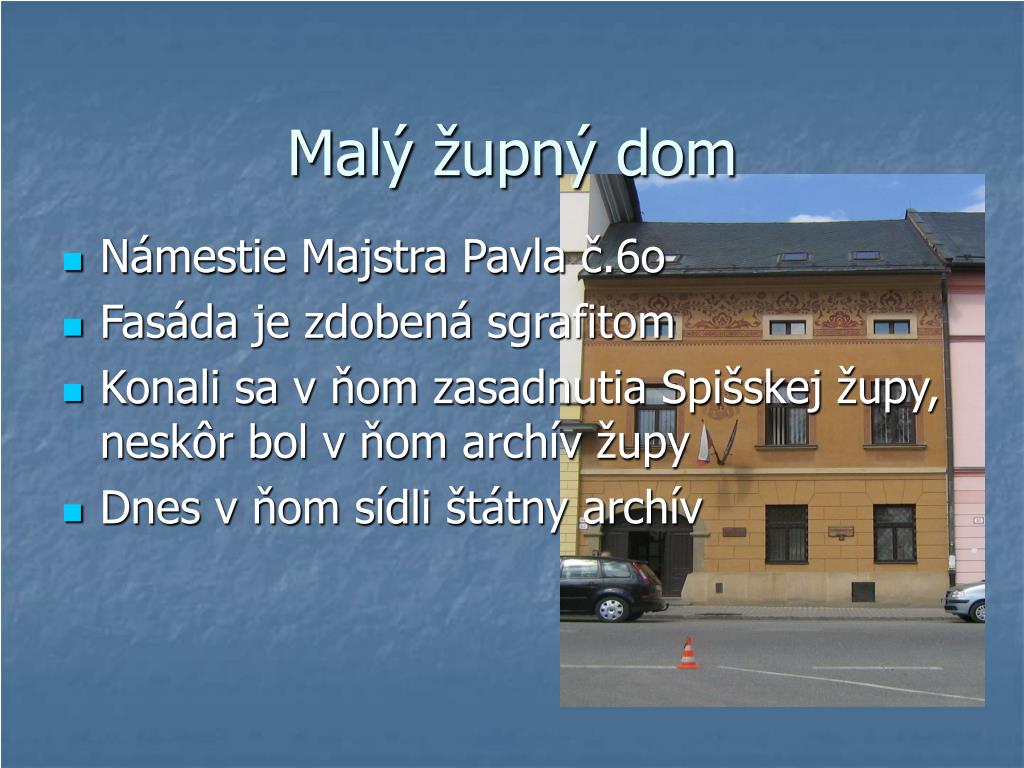 Malý župný dom

Námestie Majstra Pavla č.6o

Fasáda je zdobená sgrafitom

Konali sa v ňom zasadnutia Spišskej župy, neskôr bol v ňom archív župy

Dnes v ňom sídli štátny archív